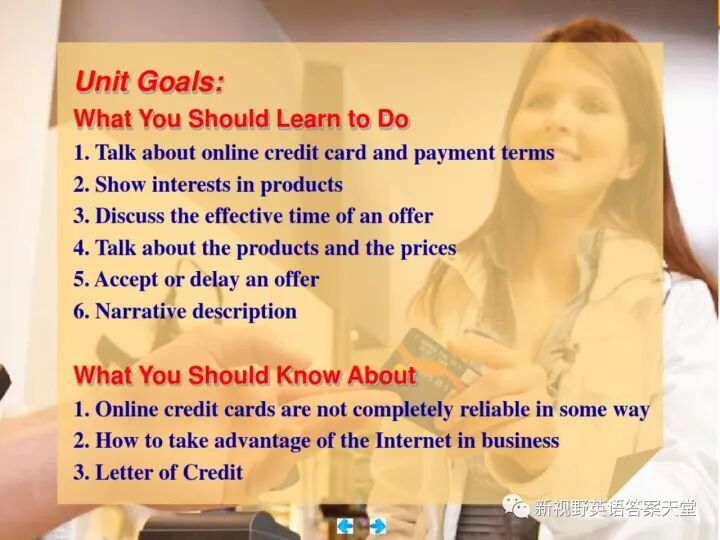 Unit Goals:
What You Should Learn to Do
1. Talk about online credit card and payment terms
2. Show interests in products
3. Discuss the effective time of an offer
4. Talk about the products and the prices
5. Accept or delay an offer
6. Narrative description

What You Should Know About
1. Online credit cards are not completely reliable in some way
2. How to take advantage of the Internet in business
3. Letter of Credit

新视野英语答案天堂